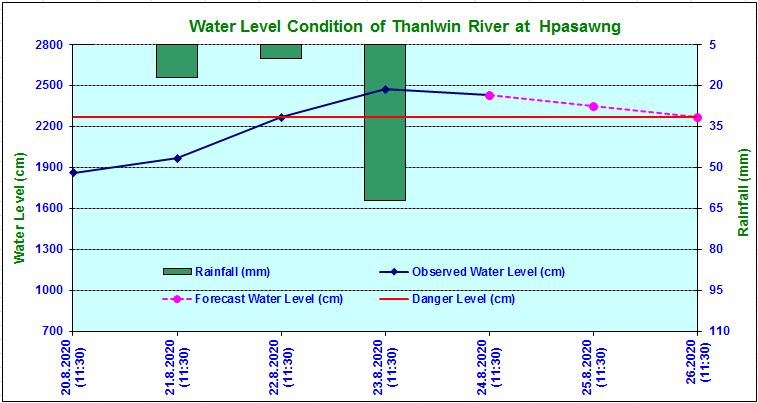 Water Level Condition of Thanlwin River at Hpasawng

Water Level (cm)

2800
2500
2200
1900
1600
1300
1000
700

Rainfall (mm)

5
20
35
50
65
80
95
110

Rainfall (mm)
Observed Water Level (cm)
Forecast Water Level (cm)
Danger Level (cm)

20.8.2020 (11:30)
21.8.2020 (11:30)
22.8.2020 (11:30)
23.8.2020 (11:30)
24.8.2020 (11:30)
25.8.2020 (11:30)
26.2020 (11:30)